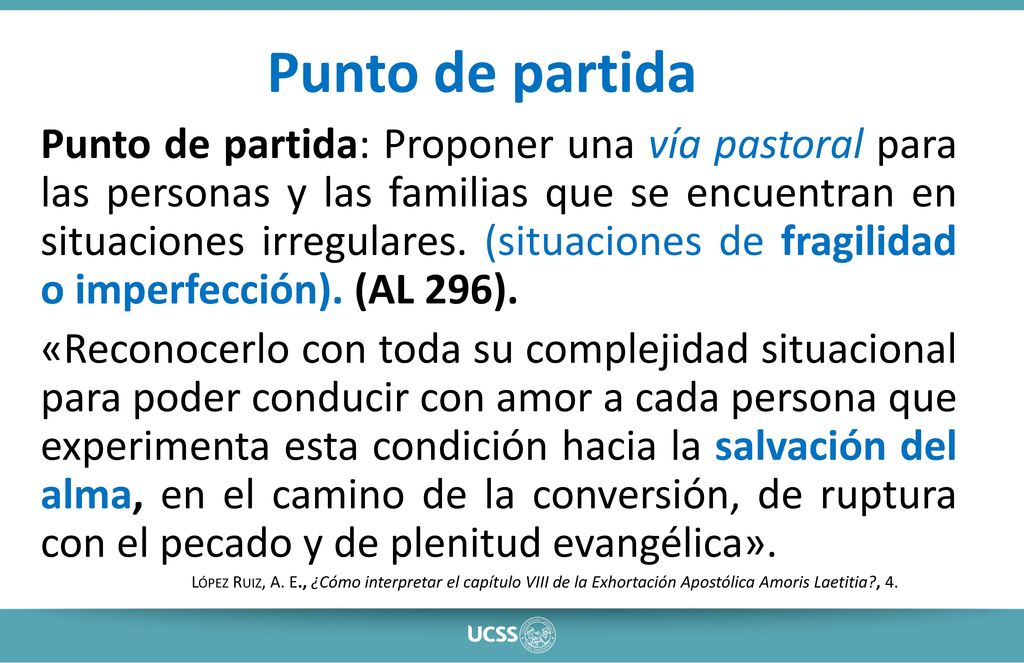 Punto de partida

Punto de partida: Proponer una vía pastoral para las personas y las familias que se encuentran en situaciones irregulares. (situaciones de fragilidad o imperfección). (AL 296).

«Reconocerlo con toda su complejidad situacional para poder conducir con amor a cada persona que experimenta esta condición hacia la salvación del alma, en el camino de la conversión, de ruptura con el pecado y de plenitud evangélica».

LÓPEZ RUIZ, A. E., ¿Cómo interpretar el capítulo VIII de la Exhortación Apostólica Amoris Laetitia?, 4.

UCSS